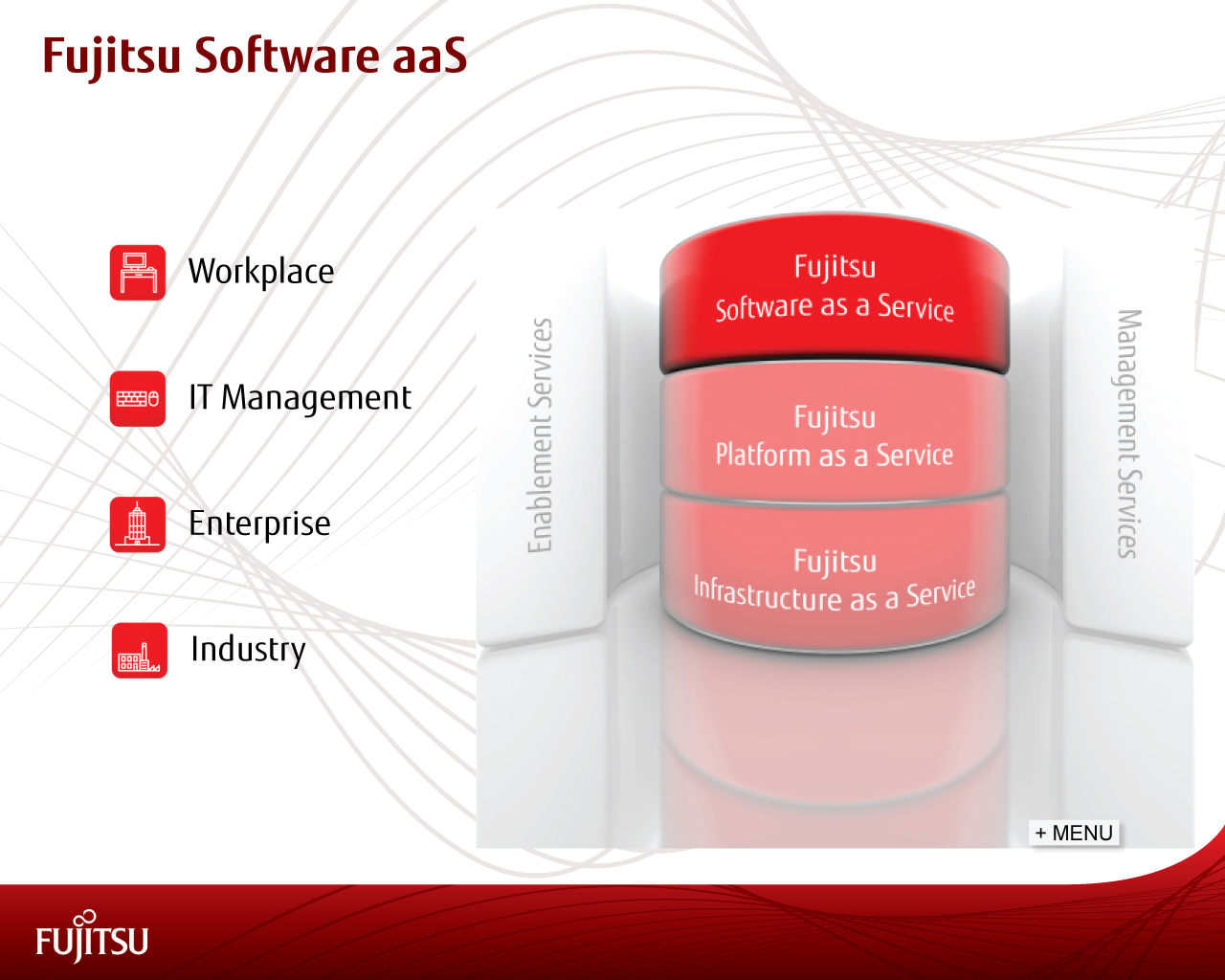 Fujitsu Software aaS

Workplace

IT Management

Enterprise

Industry

Enablement Services

Fujitsu
Software as a Service

Fujitsu
Platform as a Service

Fujitsu
Infrastructure as a Service

Management Services

+ MENU

FUJITSU